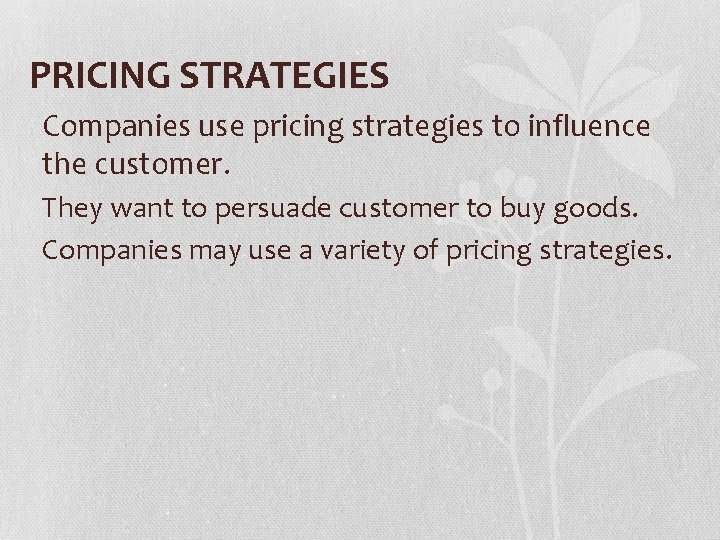 PRICING STRATEGIES

Companies use pricing strategies to influence the customer.

They want to persuade customer to buy goods.

Companies may use a variety of pricing strategies.